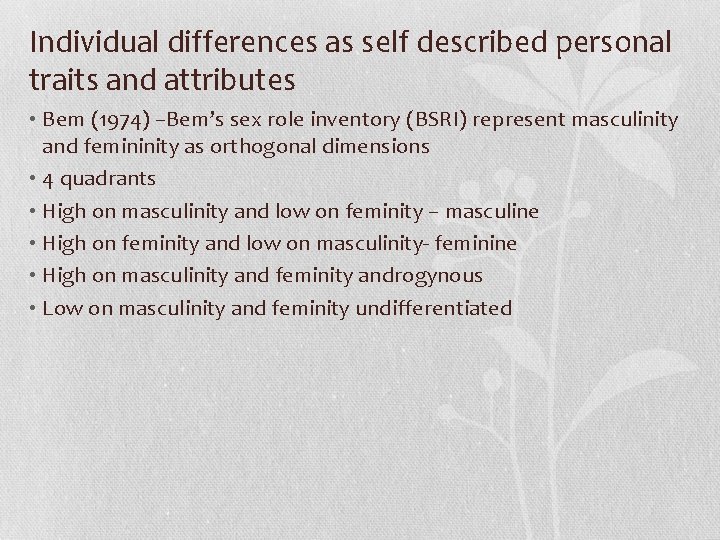 Individual differences as self described personal traits and attributes

• Bem (1974) –Bem's sex role inventory (BSRI) represent masculinity and femininity as orthogonal dimensions
• 4 quadrants
• High on masculinity and low on feminity – masculine
• High on feminity and low on masculinity- feminine
• High on masculinity and feminity androgynous
• Low on masculinity and feminity undifferentiated